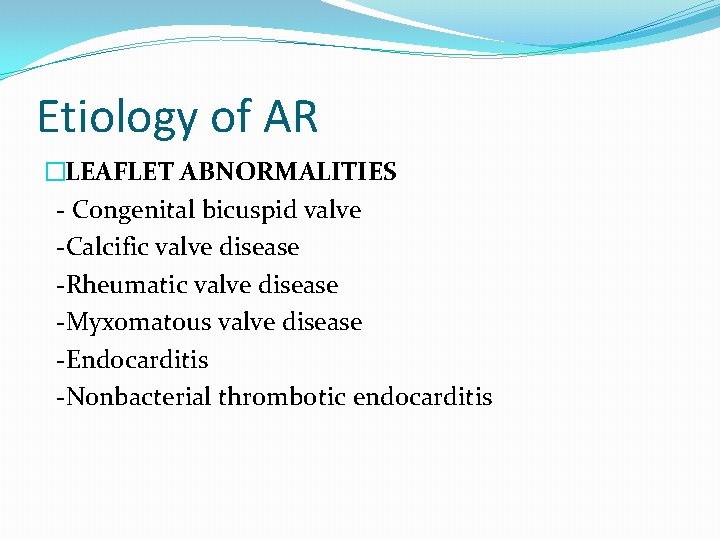 Etiology of AR

□LEAFLET ABNORMALITIES
- Congenital bicuspid valve
-Calcific valve disease
-Rheumatic valve disease
-Myxomatous valve disease
-Endocarditis
-Nonbacterial thrombotic endocarditis